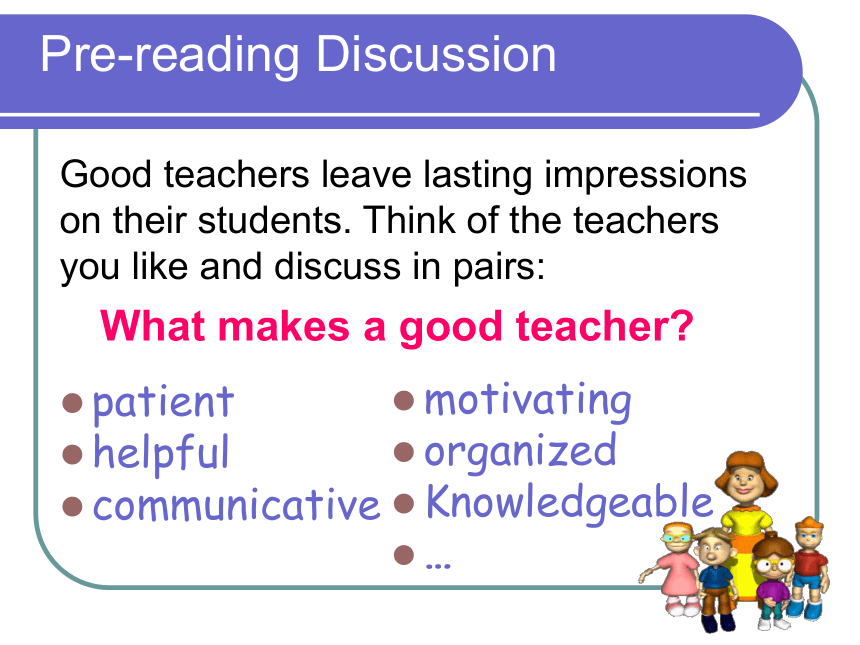 Pre-reading Discussion

Good teachers leave lasting impressions on their students. Think of the teachers you like and discuss in pairs:

What makes a good teacher?

- patient
- helpful
- communicative

- motivating
- organized
- Knowledgeable
- …